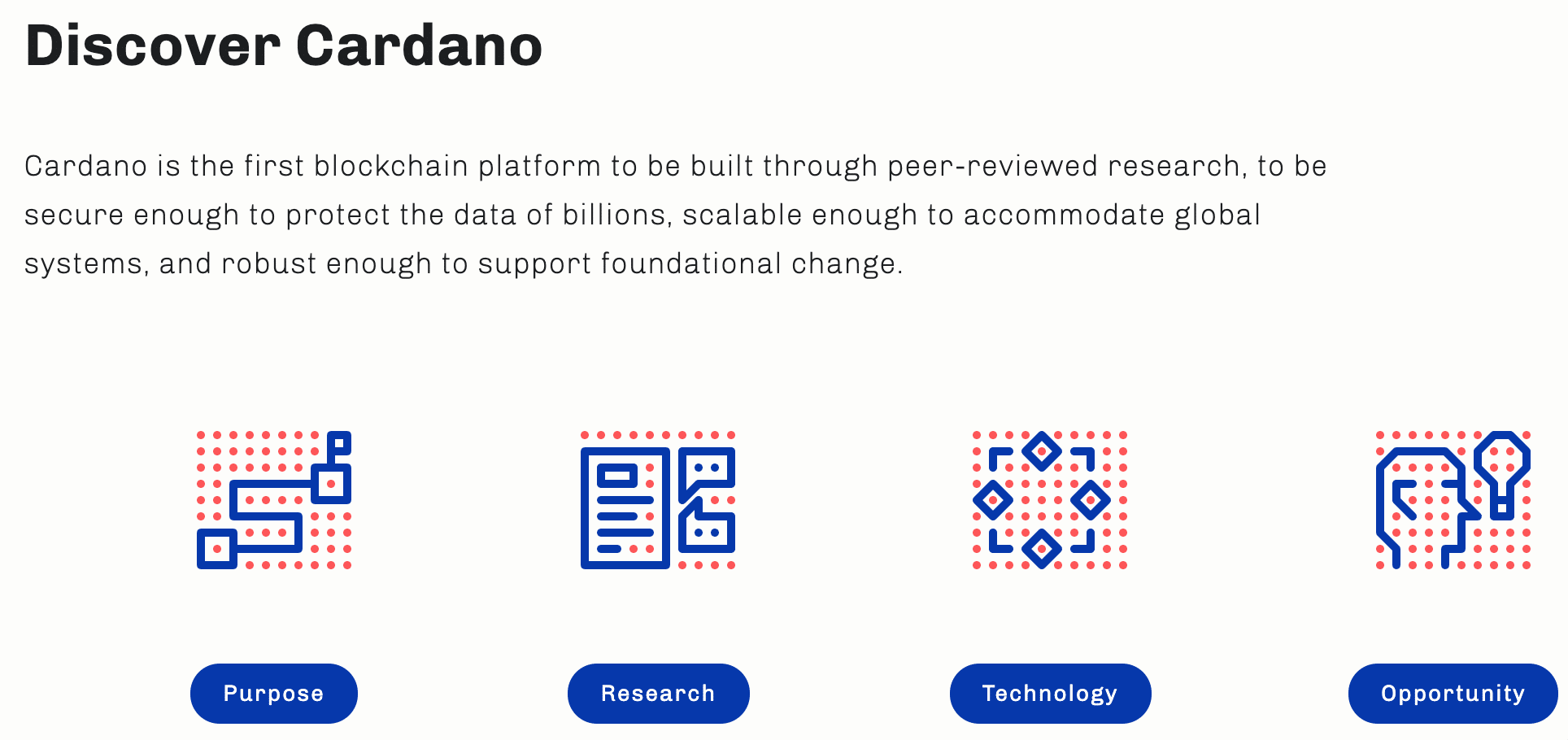 Discover Cardano

Cardano is the first blockchain platform to be built through peer-reviewed research, to be secure enough to protect the data of billions, scalable enough to accommodate global systems, and robust enough to support foundational change.

Purpose

Research

Technology

Opportunity